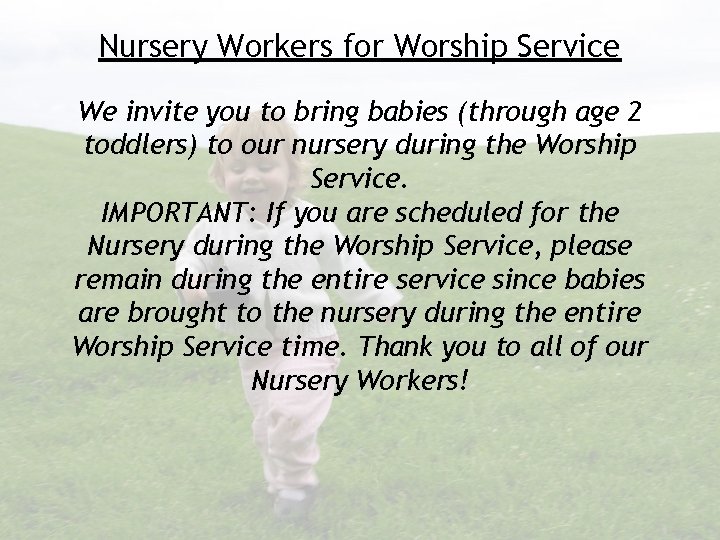 Nursery Workers for Worship Service

We invite you to bring babies (through age 2 toddlers) to our nursery during the Worship Service.
IMPORTANT: If you are scheduled for the Nursery during the Worship Service, please remain during the entire service since babies are brought to the nursery during the entire Worship Service time. Thank you to all of our Nursery Workers!